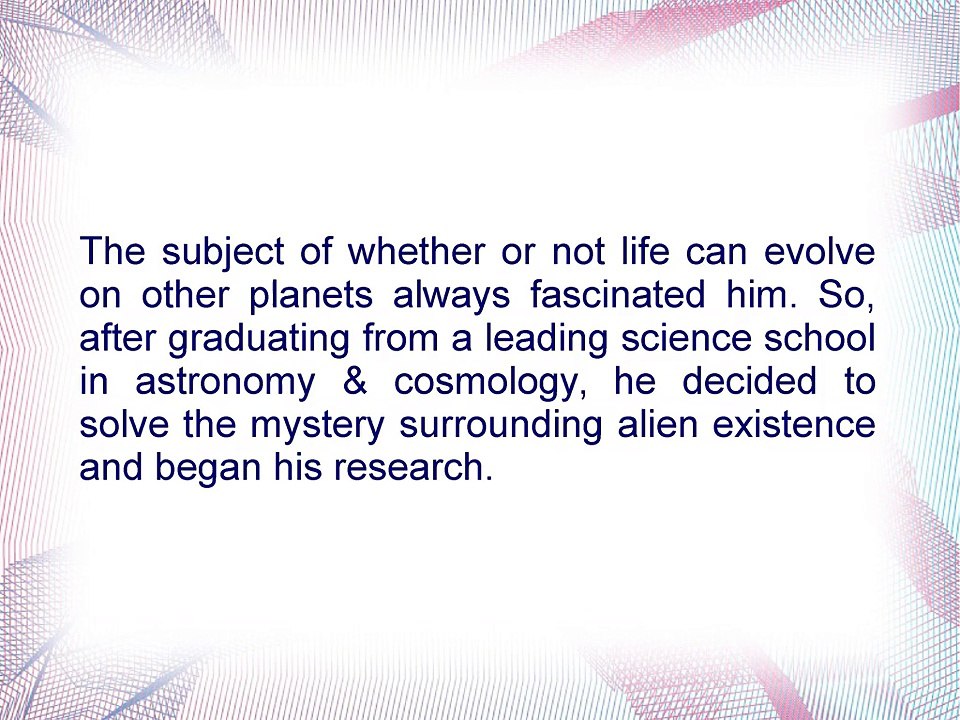 The subject of whether or not life can evolve on other planets always fascinated him. So, after graduating from a leading science school in astronomy & cosmology, he decided to solve the mystery surrounding alien existence and began his research.